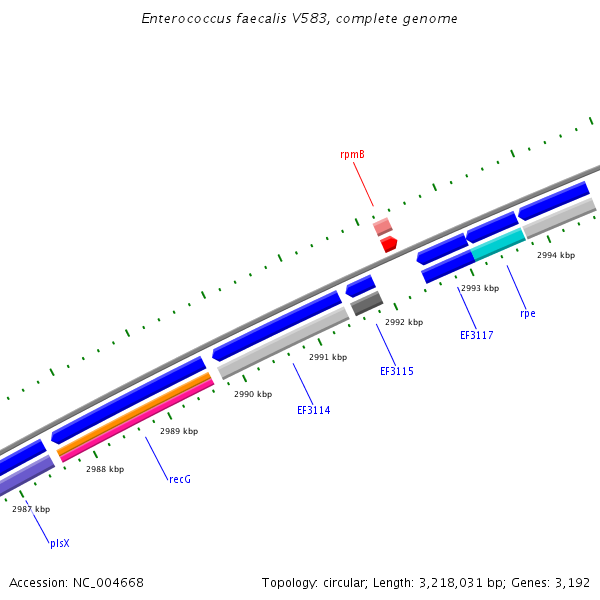 Enterococcus faecalis V583, complete genome

rpmB

2994 kbp

2993 kbp

rpe

2992 kbp

EF3117

2991 kbp

EF3115

2990 kbp

EF3114

2989 kbp

2988 kbp

recG

2987 kbp

plsX

Accession: NC_004668

Topology: circular; Length: 3,218,031 bp; Genes: 3,192